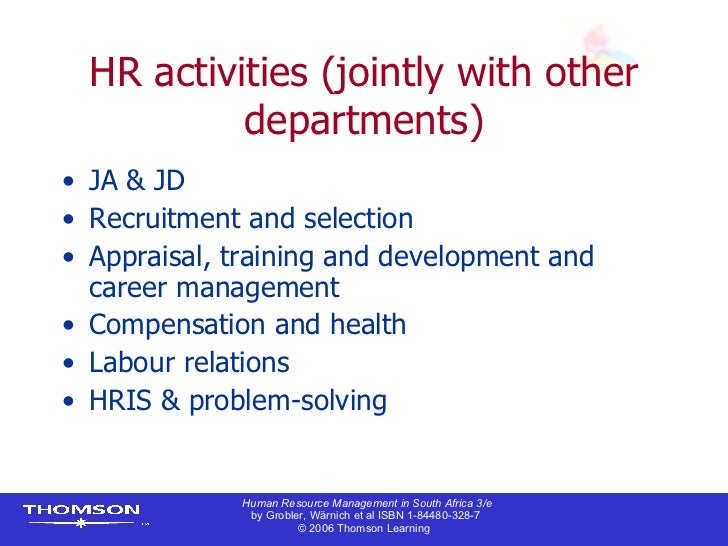 HR activities (jointly with other departments)

• JA & JD
• Recruitment and selection
• Appraisal, training and development and career management
• Compensation and health
• Labour relations
• HRIS & problem-solving

THOMSON

Human Resource Management in South Africa 3/e
by Grobler, Wärnich et al ISBN 1-84480-328-7
© 2006 Thomson Learning